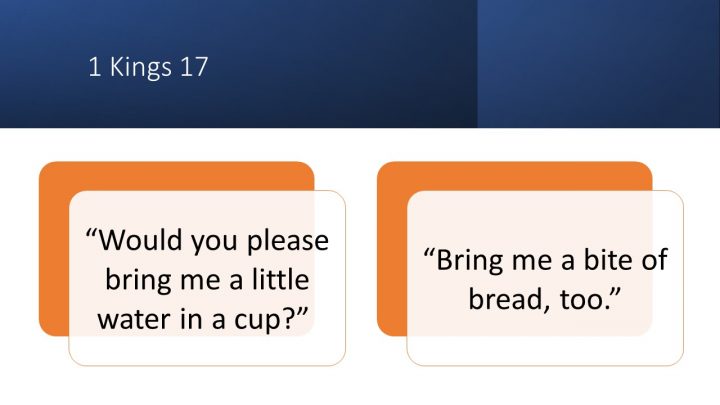 1 Kings 17

“Would you please bring me a little water in a cup?”

“Bring me a bite of bread, too.”